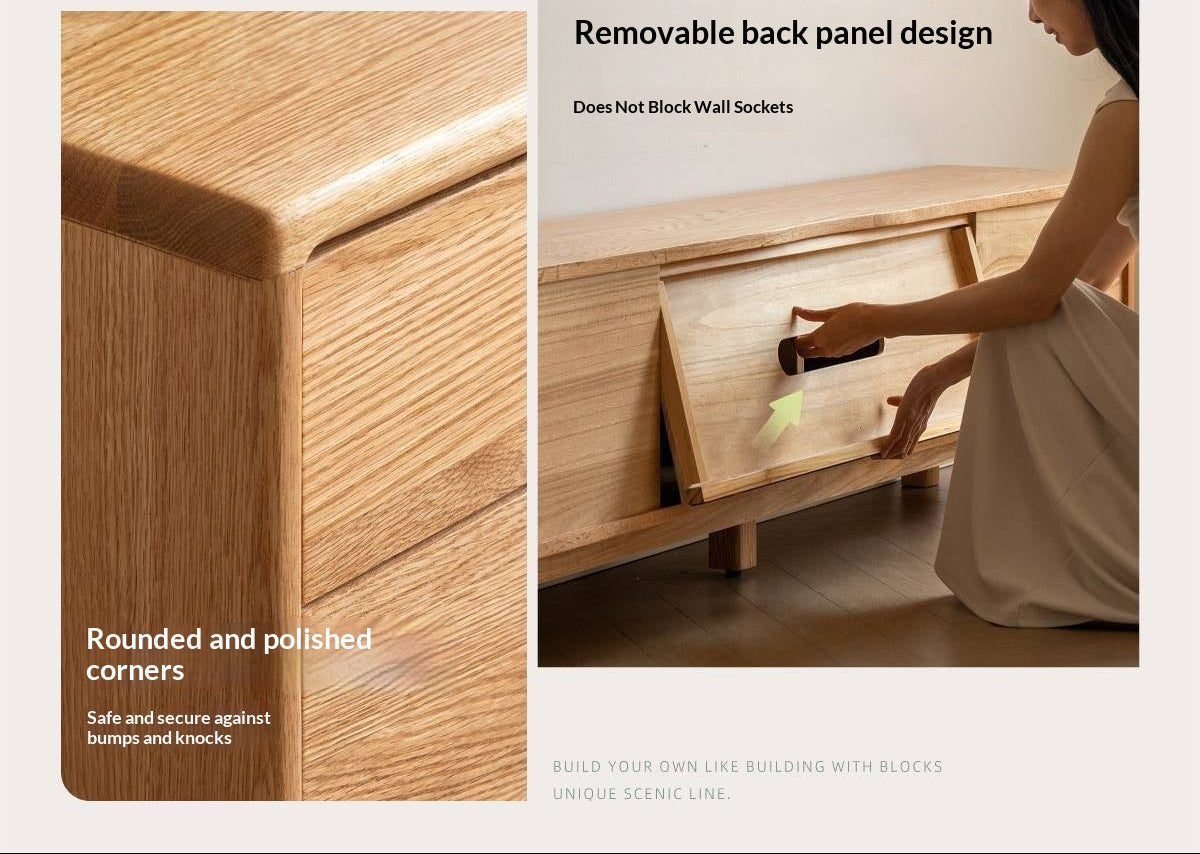 Rounded and polished corners

Safe and secure against bumps and knocks

Removable back panel design

Does Not Block Wall Sockets

BUILD YOUR OWN LIKE BUILDING WITH BLOCKS
UNIQUE SCENIC LINE.